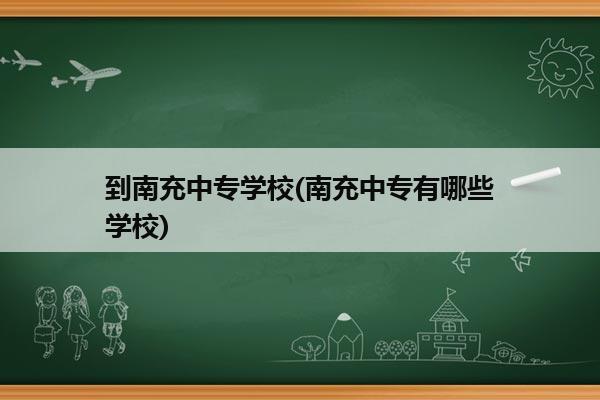 到南充中专学校(南充中专有哪些学校)